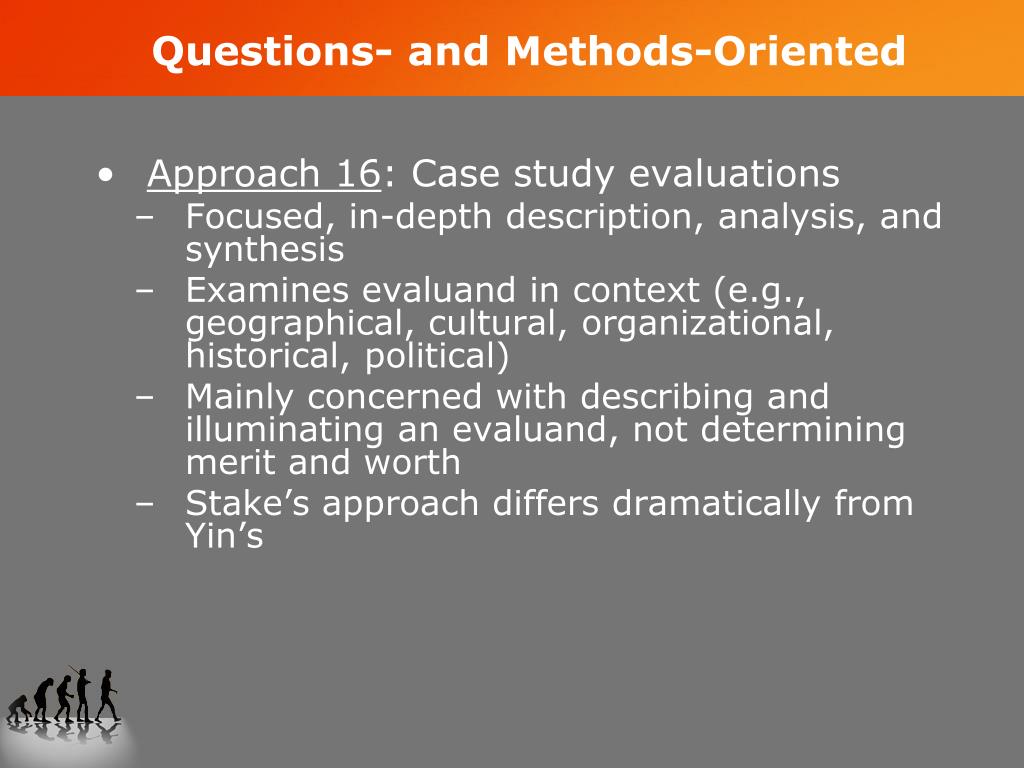 Questions- and Methods-Oriented

• Approach 16: Case study evaluations
– Focused, in-depth description, analysis, and synthesis
– Examines evaluand in context (e.g., geographical, cultural, organizational, historical, political)
– Mainly concerned with describing and illuminating an evaluand, not determining merit and worth
– Stake’s approach differs dramatically from Yin’s